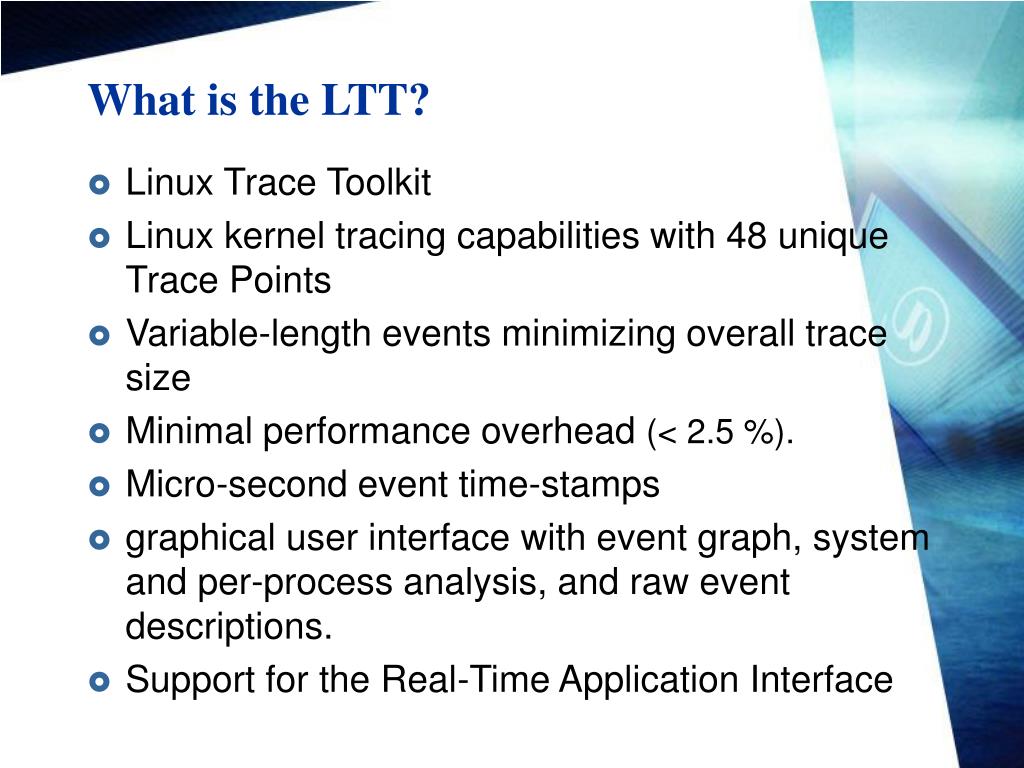 What is the LTT?

Linux Trace Toolkit

Linux kernel tracing capabilities with 48 unique Trace Points

Variable-length events minimizing overall trace size

Minimal performance overhead (< 2.5 %).

Micro-second event time-stamps

graphical user interface with event graph, system and per-process analysis, and raw event descriptions.

Support for the Real-Time Application Interface